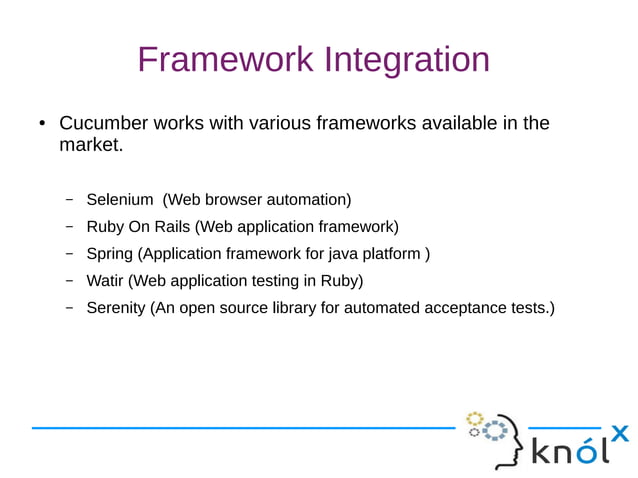 Framework Integration

• Cucumber works with various frameworks available in the market.

– Selenium (Web browser automation)
– Ruby On Rails (Web application framework)
– Spring (Application framework for java platform )
– Watir (Web application testing in Ruby)
– Serenity (An open source library for automated acceptance tests.)

knólx